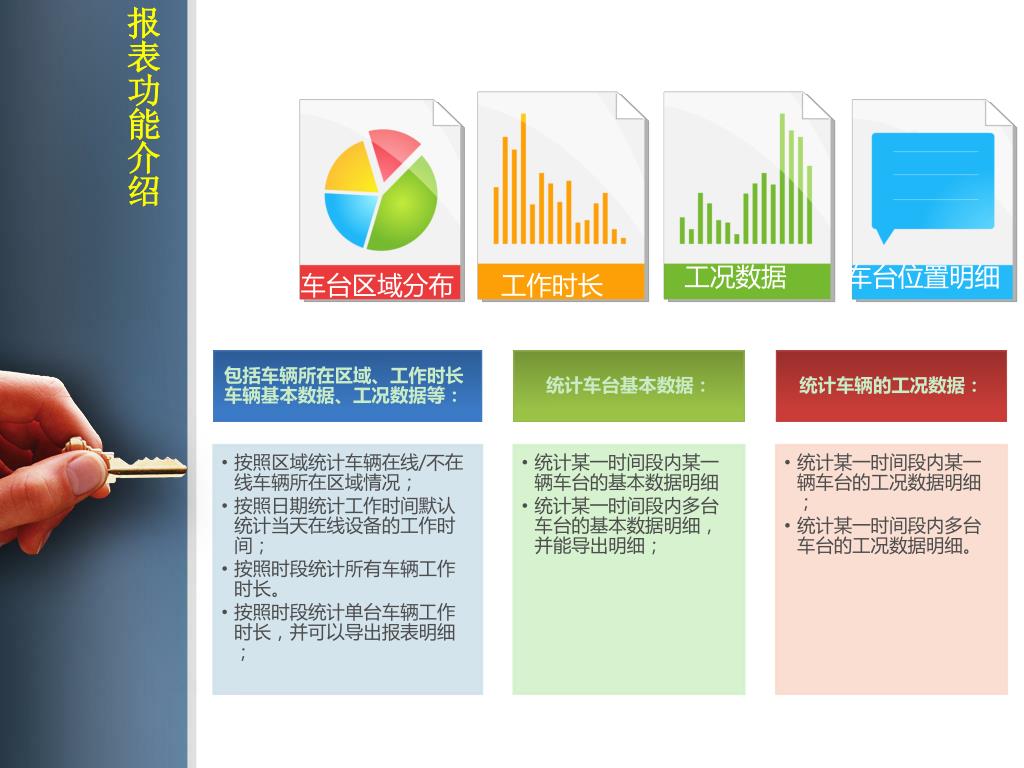 报表功能介绍

车台区域分布

工作时长

工况数据

车台位置明细

包括车辆所在区域、工作时长车辆基本数据、工况数据等：

• 按照区域统计车辆在线/不在线车辆所在区域情况；
• 按照日期统计工作时间默认统计当天在线设备的工作时间；
• 按照时段统计所有车辆工作时长。
• 按照时段统计单台车辆工作时长，并可以导出报表明细；

统计车台基本数据：

• 统计某一时间段内某一辆车台的基本数据明细
• 统计某一时间段内多台车台的基本数据明细，并能导出明细；

统计车辆的工况数据：

• 统计某一时间段内某一辆车台的工况数据明细；
• 统计某一时间段内多台车台的工况数据明细。